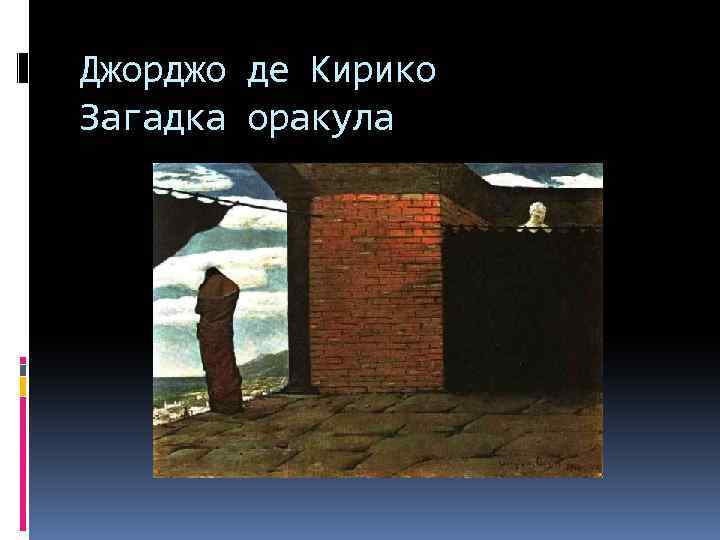 Джорджо де Кирико
Загадка оракула